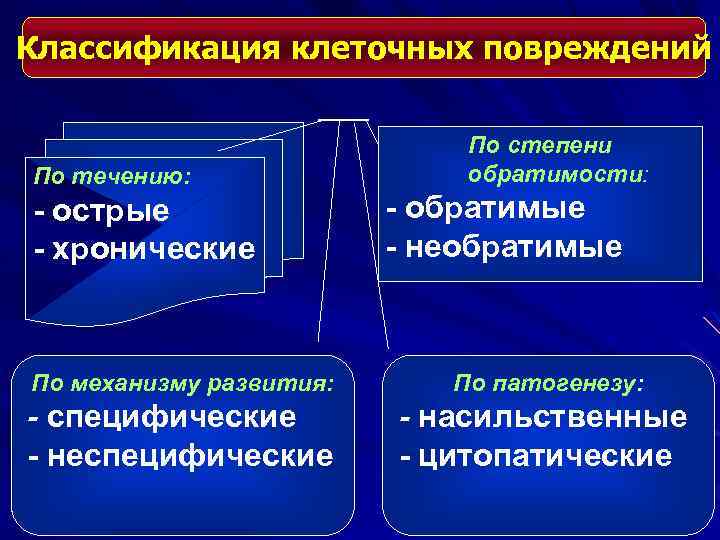 Классификация клеточных повреждений

По течению:
- острые
- хронические

По степени обратимости:
- обратимые
- необратимые

По механизму развития:
- специфические
- неспецифические

По патогенезу:
- насильственные
- цитопатические